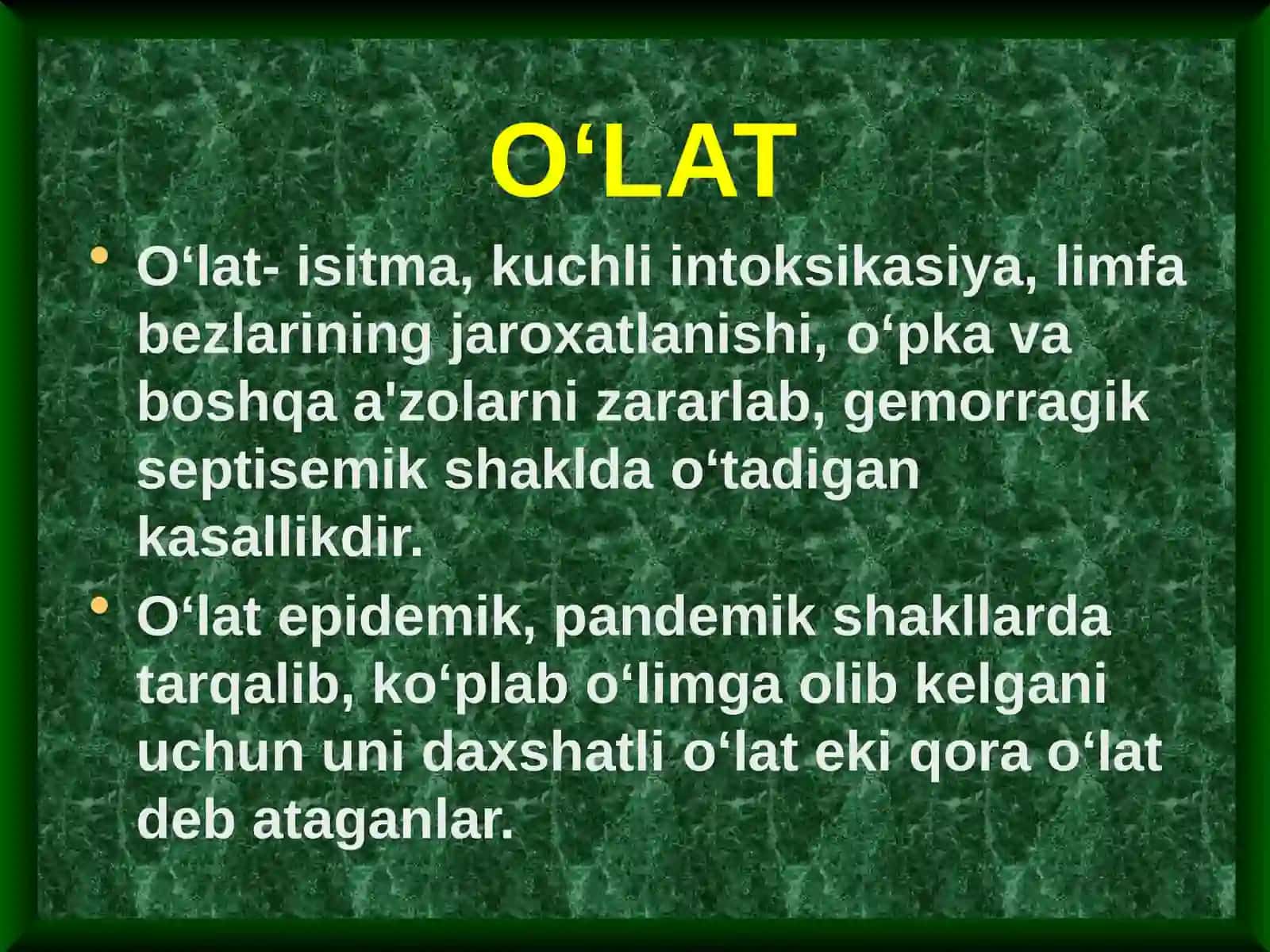 O‘LAT

• O‘lat- isitma, kuchli intoksikasiya, limfa bezlarining jaroxatlanishi, o‘pka va boshqa a'zolarni zararlab, gemorragik septisemik shaklda o‘tadigan kasallikdir.

• O‘lat epidemik, pandemik shakllarda tarqalib, ko‘plab o‘limga olib kelgani uchun uni daxshatli o‘lat eki qora o‘lat deb ataganlar.